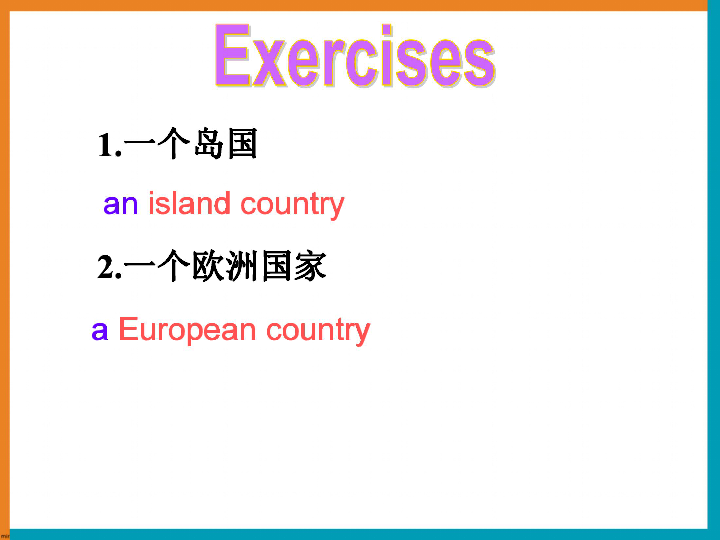 Exercises

1.一个岛国

an island country

2.一个欧洲国家

a European country